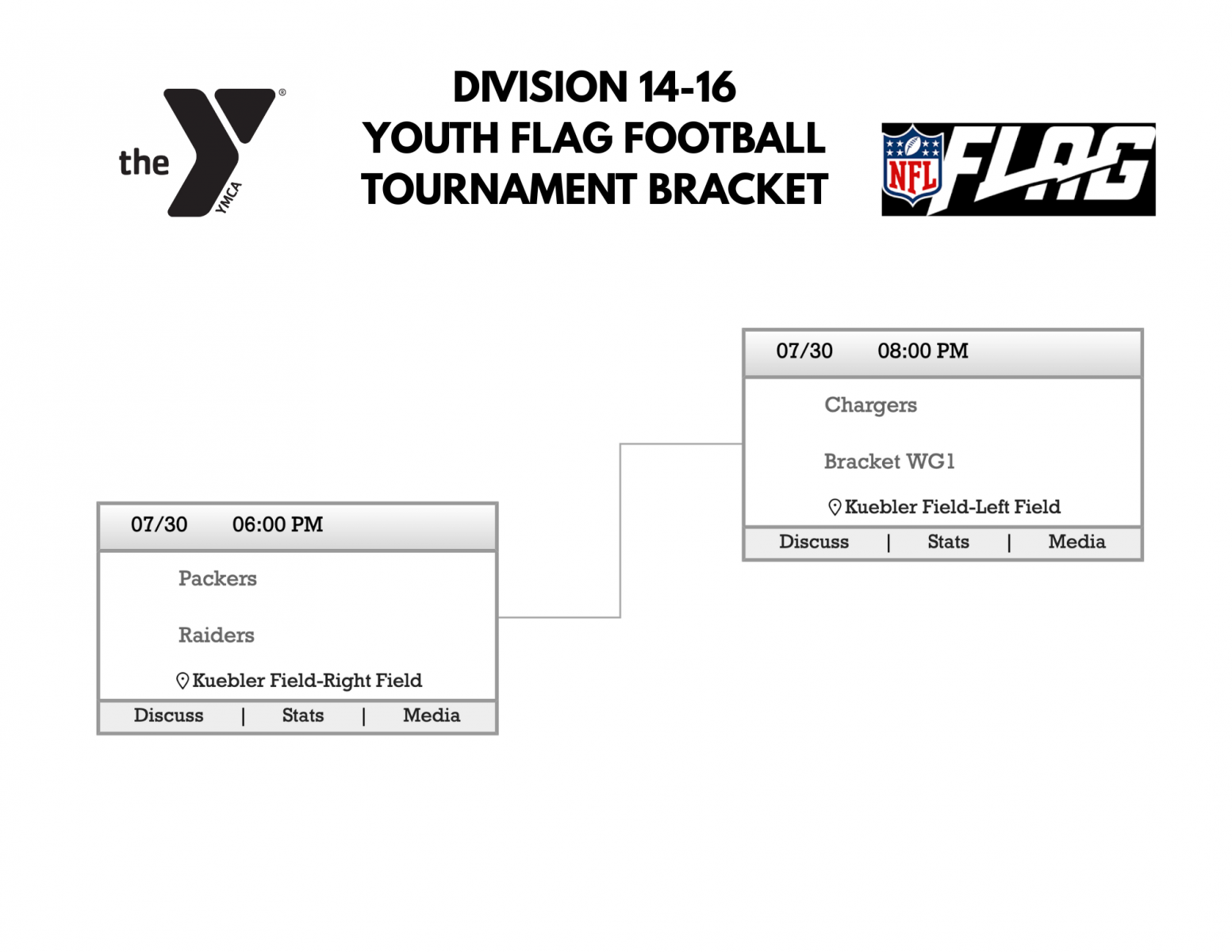 the YMCA

DIVISION 14-16
YOUTH FLAG FOOTBALL
TOURNAMENT BRACKET

NFL FLAG

07/30 06:00 PM

Packers

Raiders

Kuebler Field-Right Field

Discuss | Stats | Media

07/30 08:00 PM

Chargers

Bracket WG1

Kuebler Field-Left Field

Discuss | Stats | Media